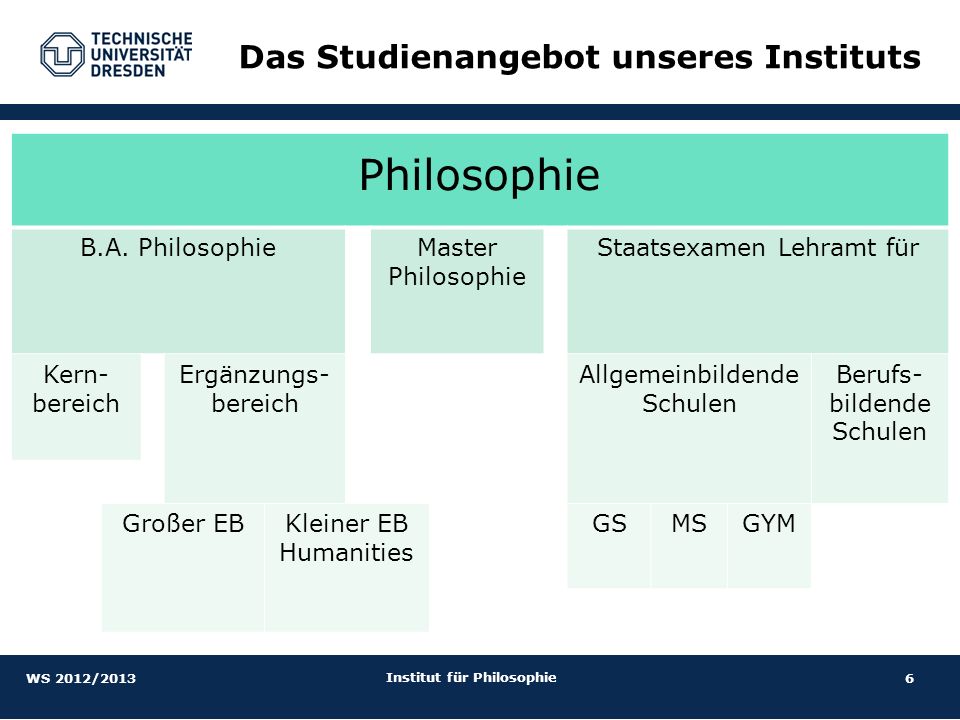 TECHNISCHE UNIVERSITÄT DRESDEN

Das Studienangebot unseres Instituts

Philosophie

B.A. Philosophie

Master Philosophie

Staatsexamen Lehramt für

Kernbereich

Ergänzungsbereich

Allgemeinbildende Schulen

Berufsbildende Schulen

Großer EB

Kleiner EB Humanities

GS

MS

GYM

WS 2012/2013

Institut für Philosophie

6